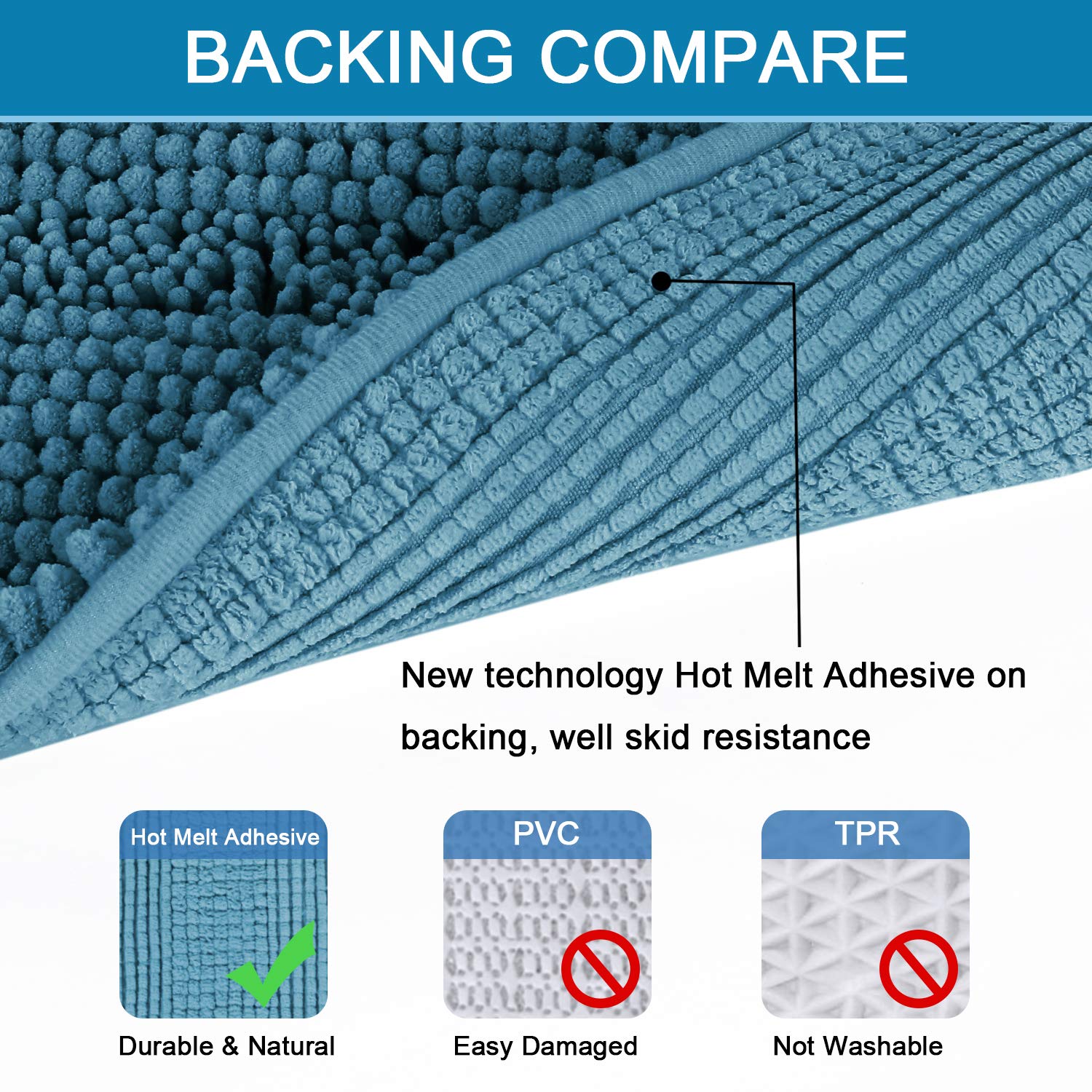 BACKING COMPARE

New technology Hot Melt Adhesive on backing, well skid resistance

Hot Melt Adhesive

Durable & Natural

PVC

Easy Damaged

TPR

Not Washable